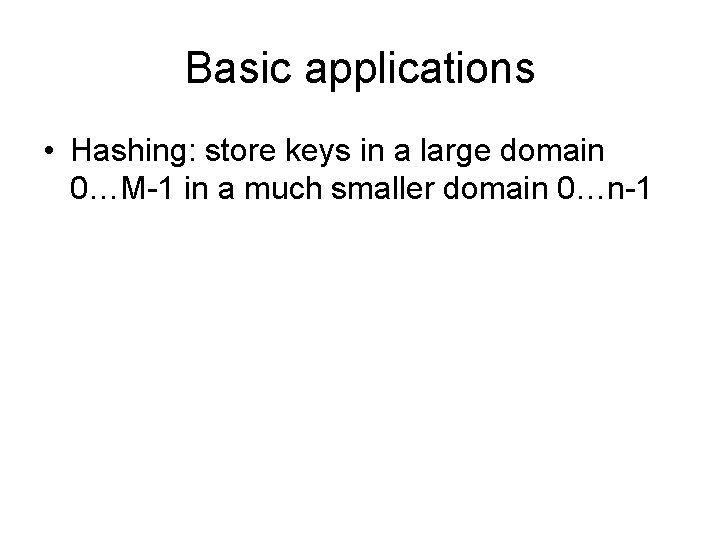 Basic applications

• Hashing: store keys in a large domain 0…M-1 in a much smaller domain 0…n-1